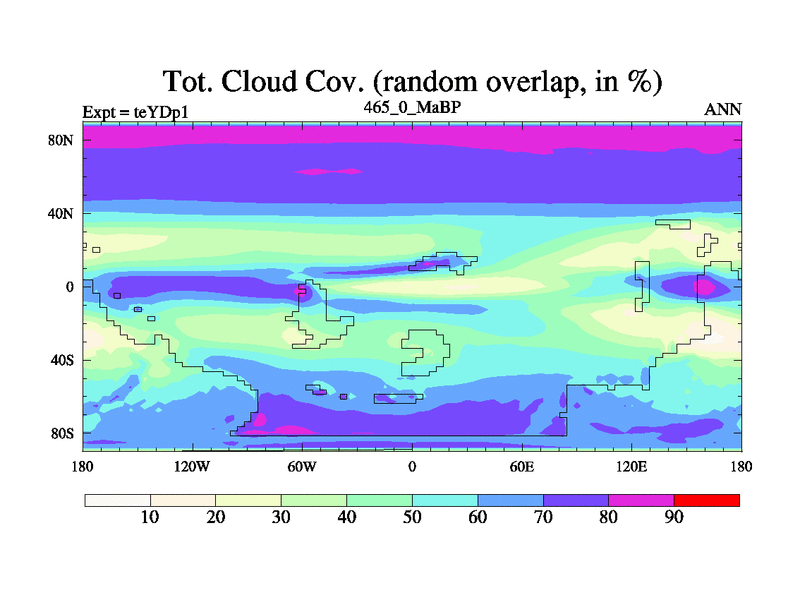 Tot. Cloud Cov. (random overlap, in %)

Expt = teYDp1

465_0_MaBP

ANN

80N

40N

0

40S

80S

180

120W

60W

0

60E

120E

180

10

20

30

40

50

60

70

80

90